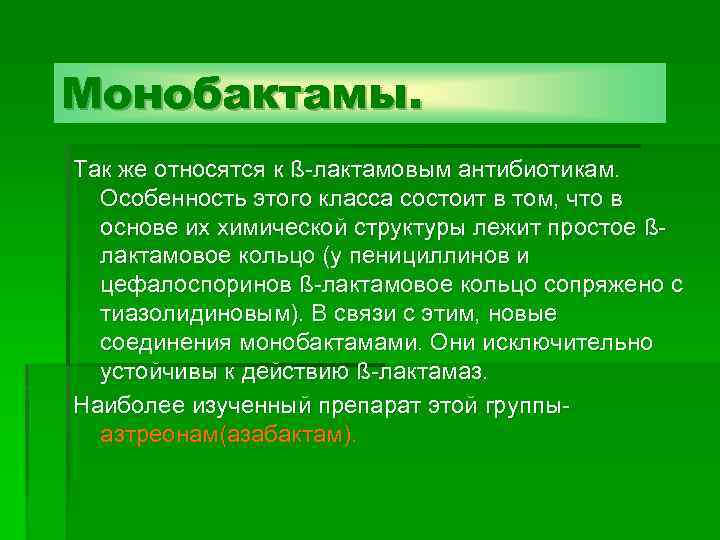 Монобактамы.

Так же относятся к ß-лактамовым антибиотикам. Особенность этого класса состоит в том, что в основе их химической структуры лежит простое ß-лактамовое кольцо (у пенициллинов и цефалоспоринов ß-лактамовое кольцо сопряжено с тиазолидиновым). В связи с этим, новые соединения монобактамами. Они исключительно устойчивы к действию ß-лактамаз.

Наиболее изученный препарат этой группы- азтреонам(азабактам).